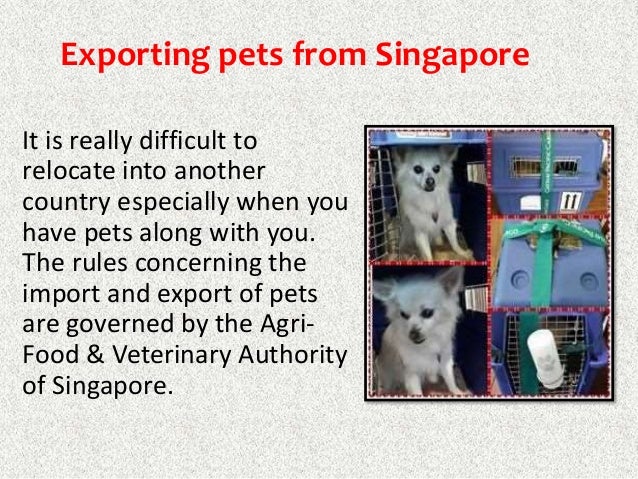 Exporting pets from Singapore

It is really difficult to relocate into another country especially when you have pets along with you. The rules concerning the import and export of pets are governed by the Agri-Food & Veterinary Authority of Singapore.